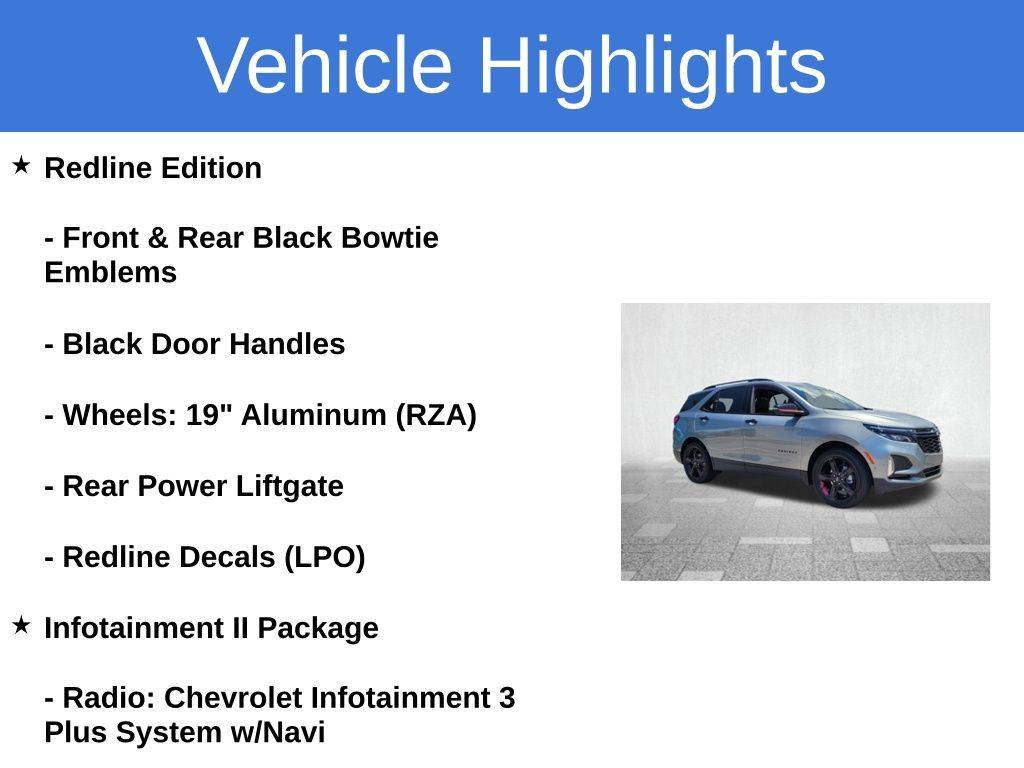 Vehicle Highlights

★ Redline Edition

- Front & Rear Black Bowtie Emblems

- Black Door Handles

- Wheels: 19" Aluminum (RZA)

- Rear Power Liftgate

- Redline Decals (LPO)

★ Infotainment II Package

- Radio: Chevrolet Infotainment 3 Plus System w/Navi